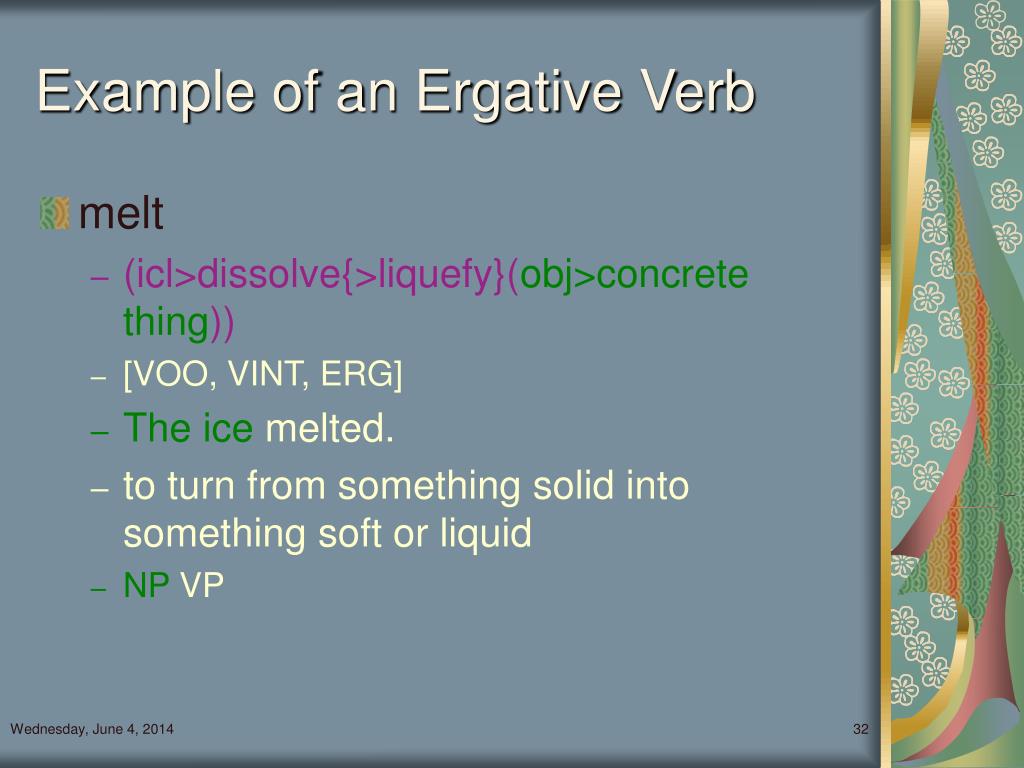 Example of an Ergative Verb

melt

– (icl>dissolve{>liquefy}(obj>concrete thing))
– [VOO, VINT, ERG]
– The ice melted.
– to turn from something solid into something soft or liquid
– NP VP

Wednesday, June 4, 2014

32